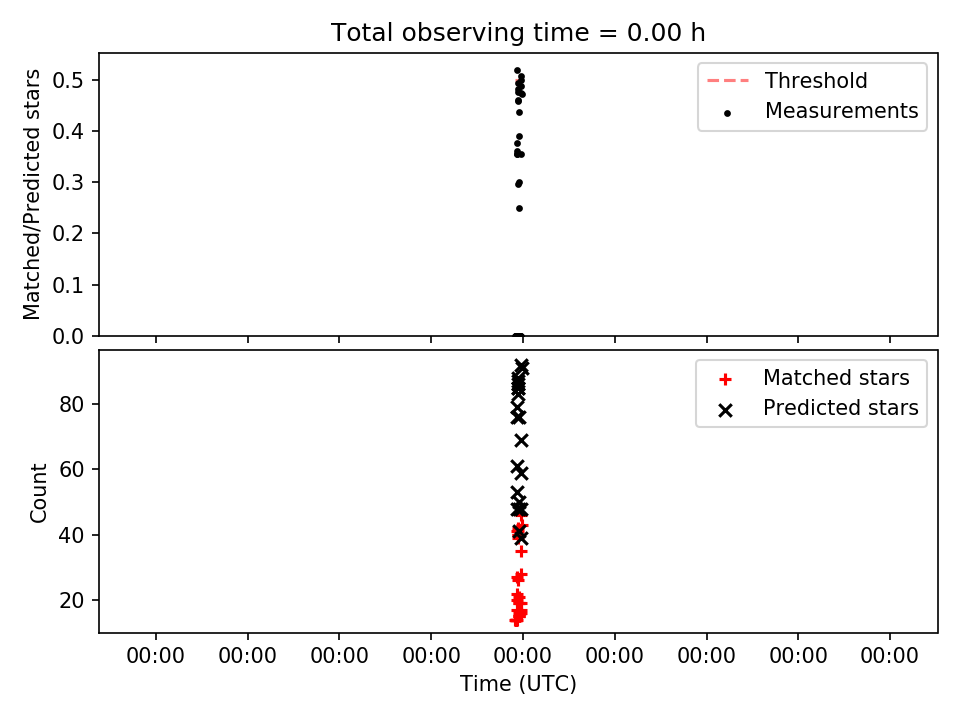 Total observing time = 0.00 h

Matched/Predicted stars

0.5
0.4
0.3
0.2
0.1
0.0

Threshold
Measurements

Count

80
60
40
20

Matched stars
Predicted stars

00:00 00:00 00:00 00:00 00:00 00:00 00:00 00:00 00:00

Time (UTC)